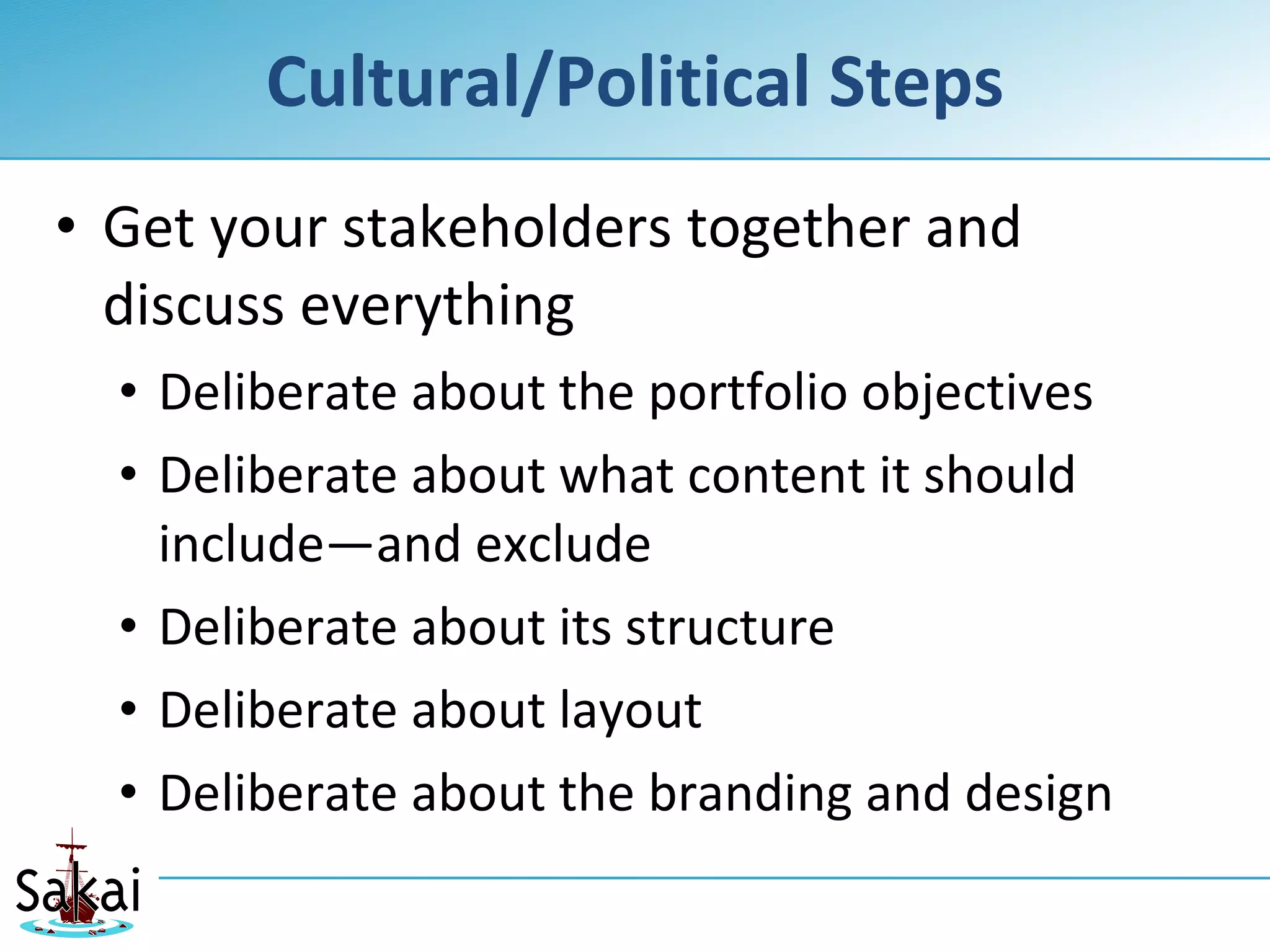 Cultural/Political Steps

• Get your stakeholders together and discuss everything
  • Deliberate about the portfolio objectives
  • Deliberate about what content it should include—and exclude
  • Deliberate about its structure
  • Deliberate about layout
  • Deliberate about the branding and design

Sakai